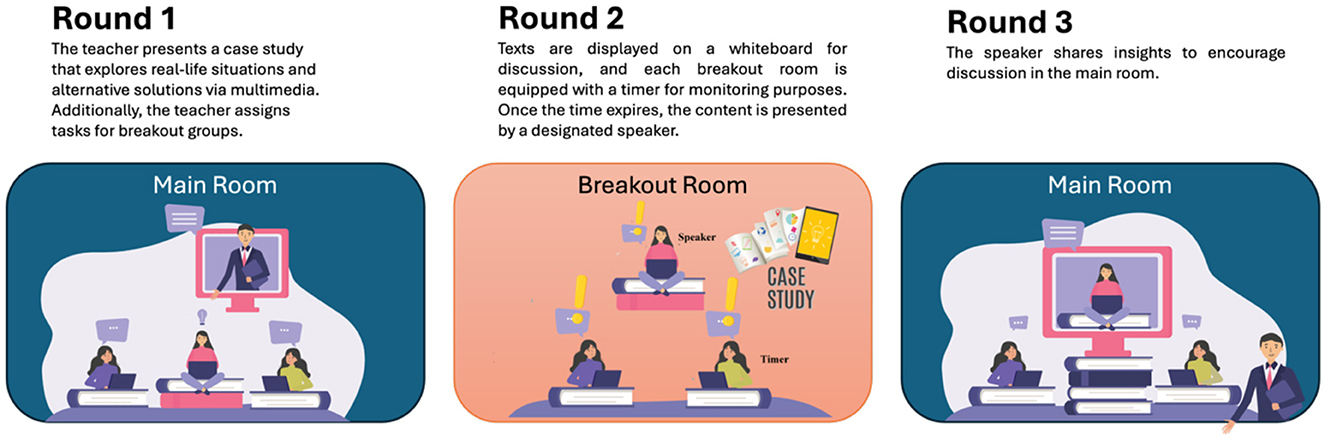 Round 1
The teacher presents a case study that explores real-life situations and alternative solutions via multimedia. Additionally, the teacher assigns tasks for breakout groups.

Main Room

Round 2
Texts are displayed on a whiteboard for discussion, and each breakout room is equipped with a timer for monitoring purposes. Once the time expires, the content is presented by a designated speaker.

Breakout Room

Speaker

CASE STUDY

Timer

Round 3
The speaker shares insights to encourage discussion in the main room.

Main Room